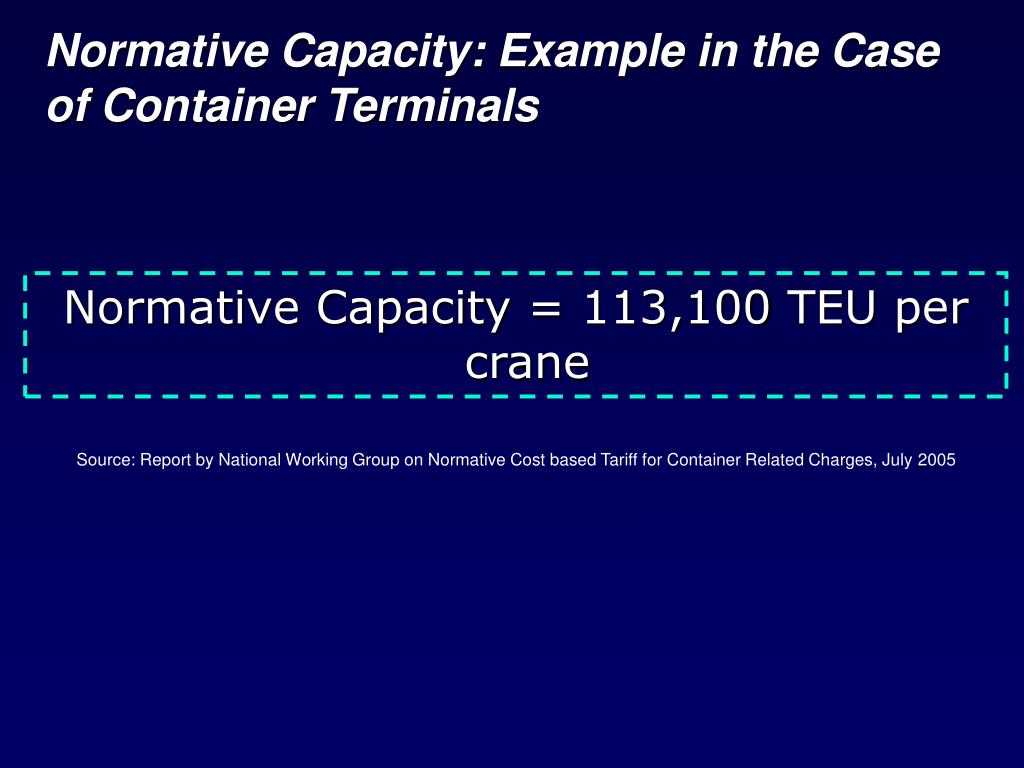 Normative Capacity: Example in the Case of Container Terminals

Normative Capacity = 113,100 TEU per crane

Source: Report by National Working Group on Normative Cost based Tariff for Container Related Charges, July 2005